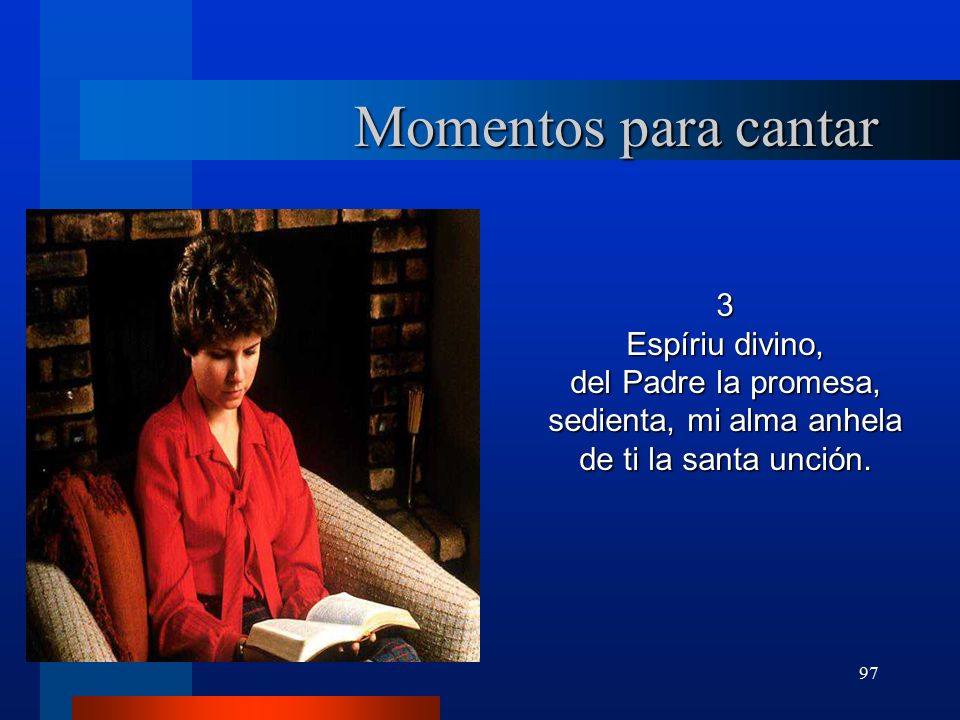 Momentos para cantar

3
Espíriu divino,
del Padre la promesa,
sedienta, mi alma anhela
de ti la santa unción.

97